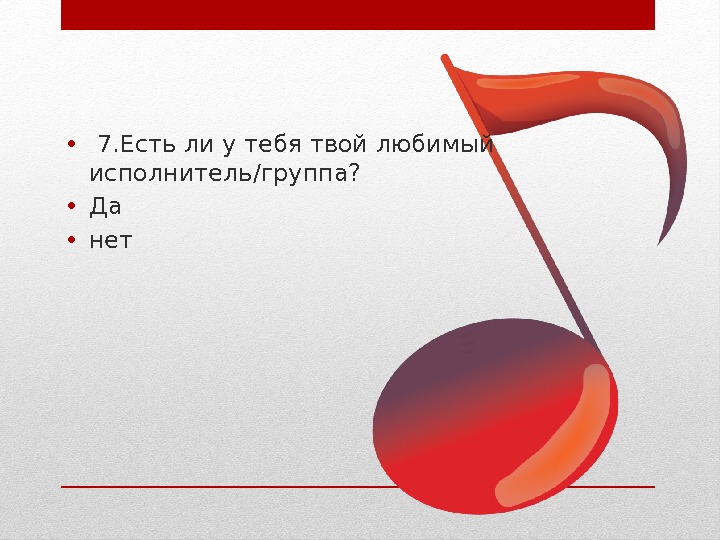 • 7.Есть ли у тебя твой любимый исполнитель/группа?
• Да
• нет